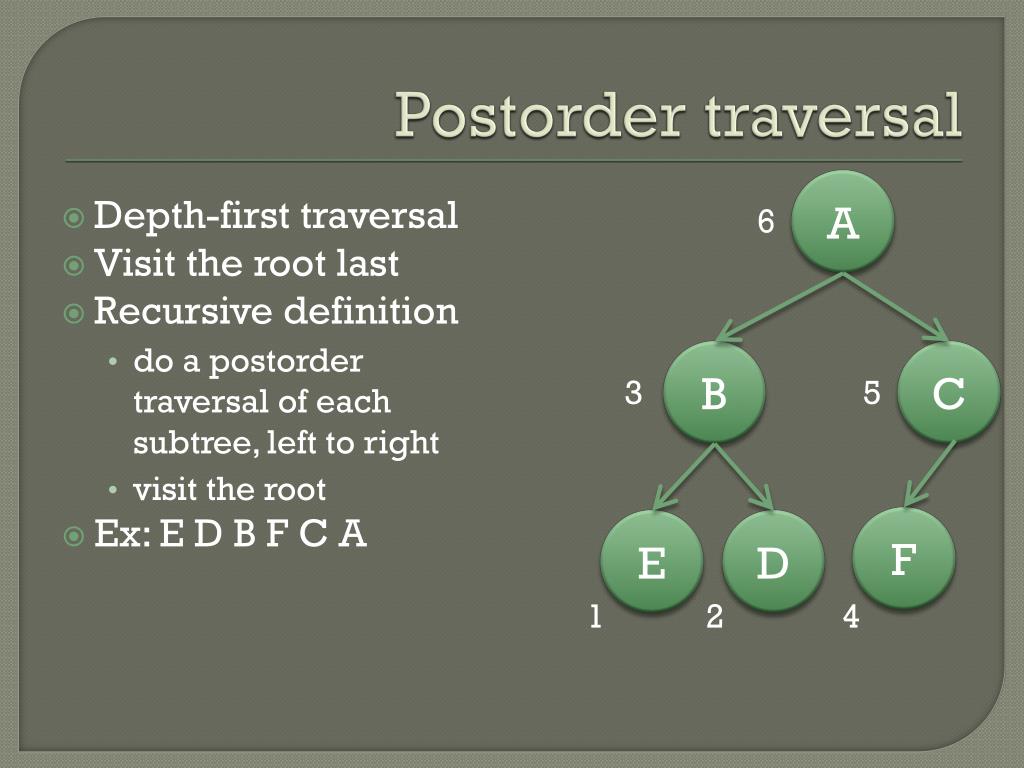 Postorder traversal

Depth-first traversal
Visit the root last
Recursive definition
• do a postorder traversal of each subtree, left to right
• visit the root
Ex: E D B F C A

6 A
3 B
5 C
E D F
1 2 4